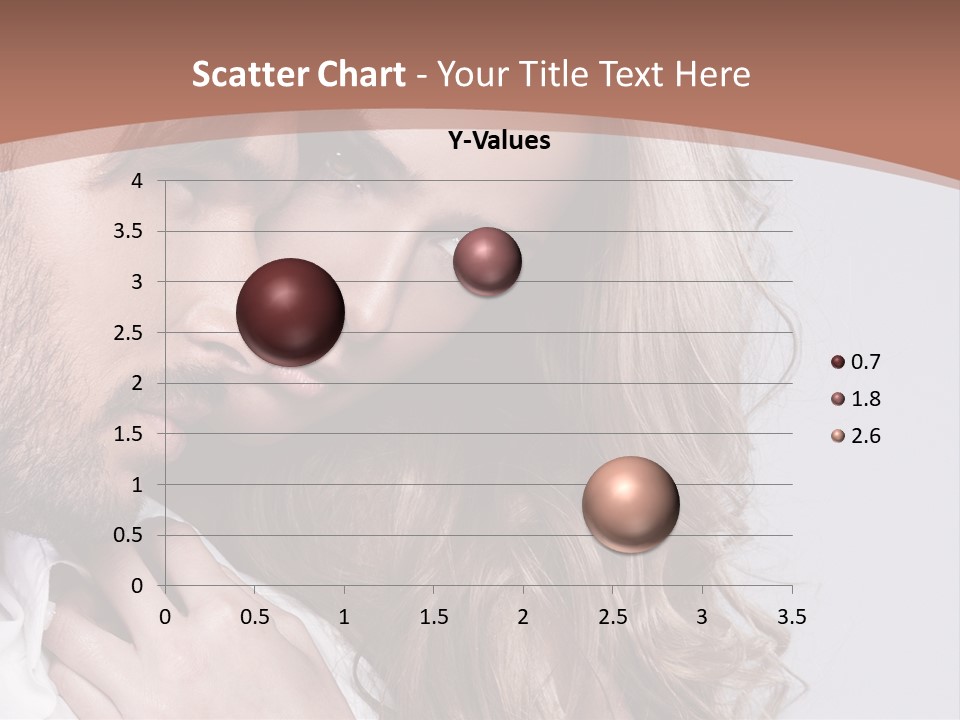 Scatter Chart - Your Title Text Here

Y-Values

4
3.5
3
2.5
2
1.5
1
0.5
0

0 0.5 1 1.5 2 2.5 3 3.5

0.7
1.8
2.6